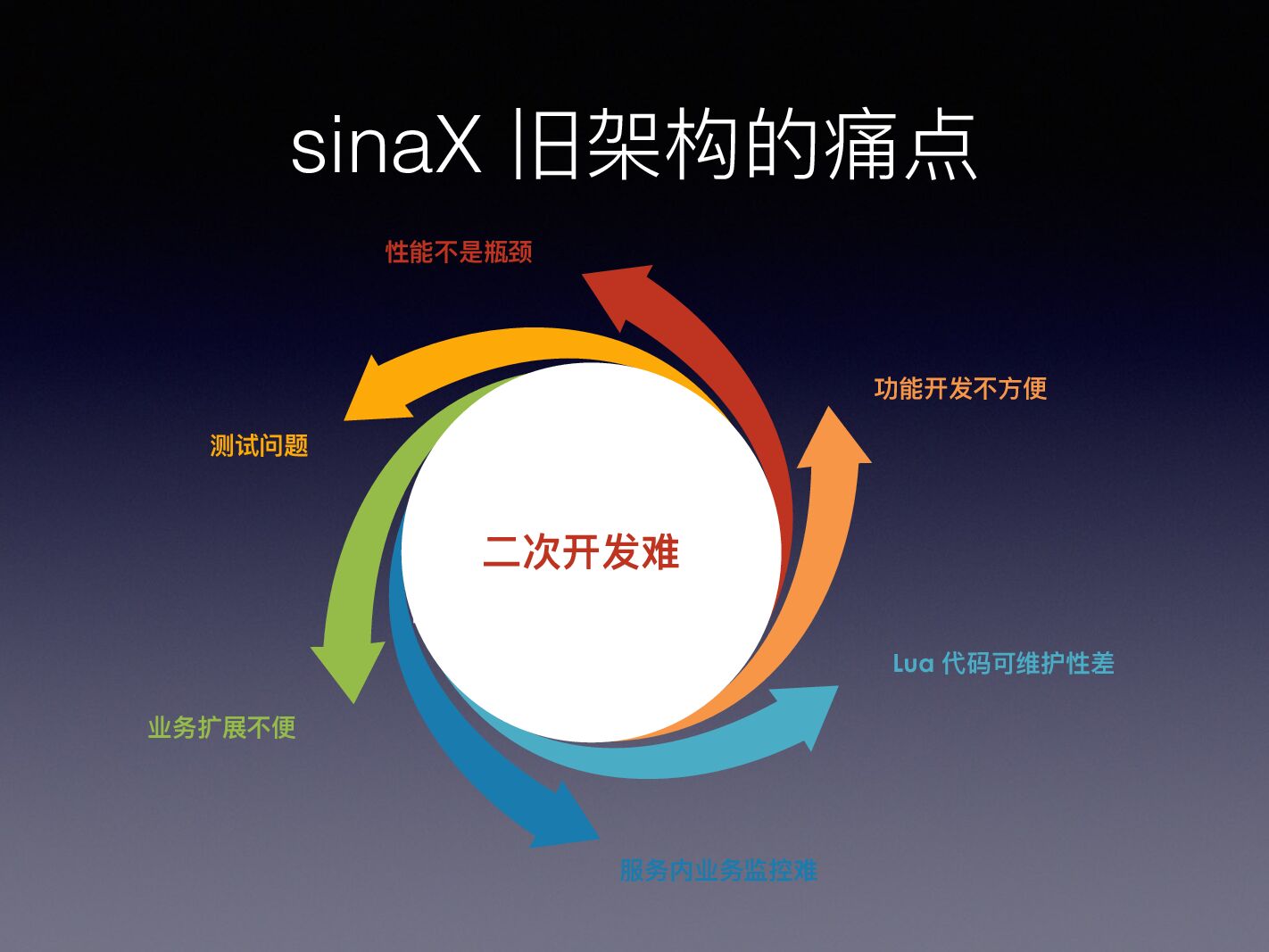 sinaX 旧架构的痛点

性能不是瓶颈

功能开发不方便

测试问题

二次开发难

Lua 代码可维护性差

业务扩展不便

服务内业务监控难